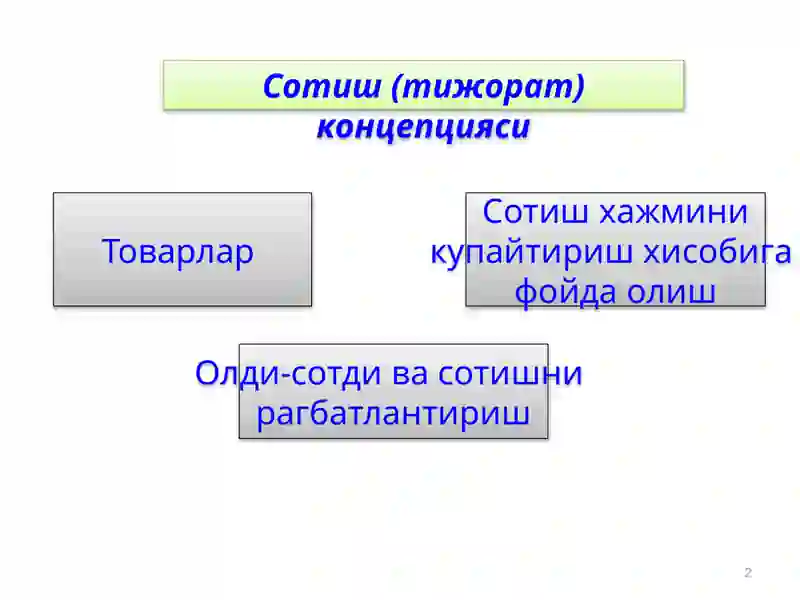 Сотиш (тижорат) концепцияси

Товарлар

Сотиш хажмини купайтириш хисобига фойда олиш

Олди-сотди ва сотишни рагбатлантириш

2